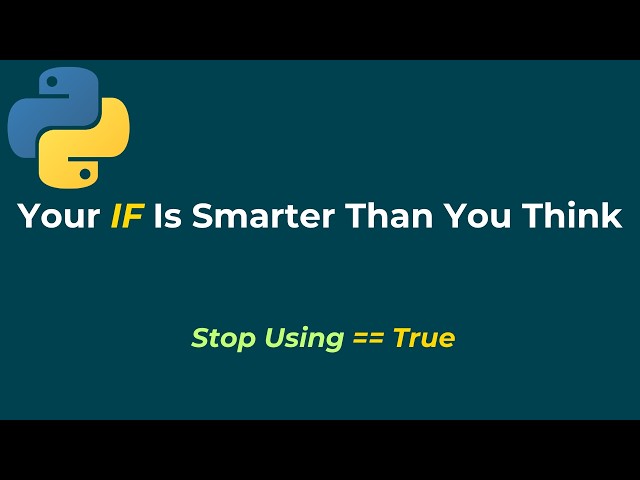 Your IF Is Smarter Than You Think

Stop Using == True